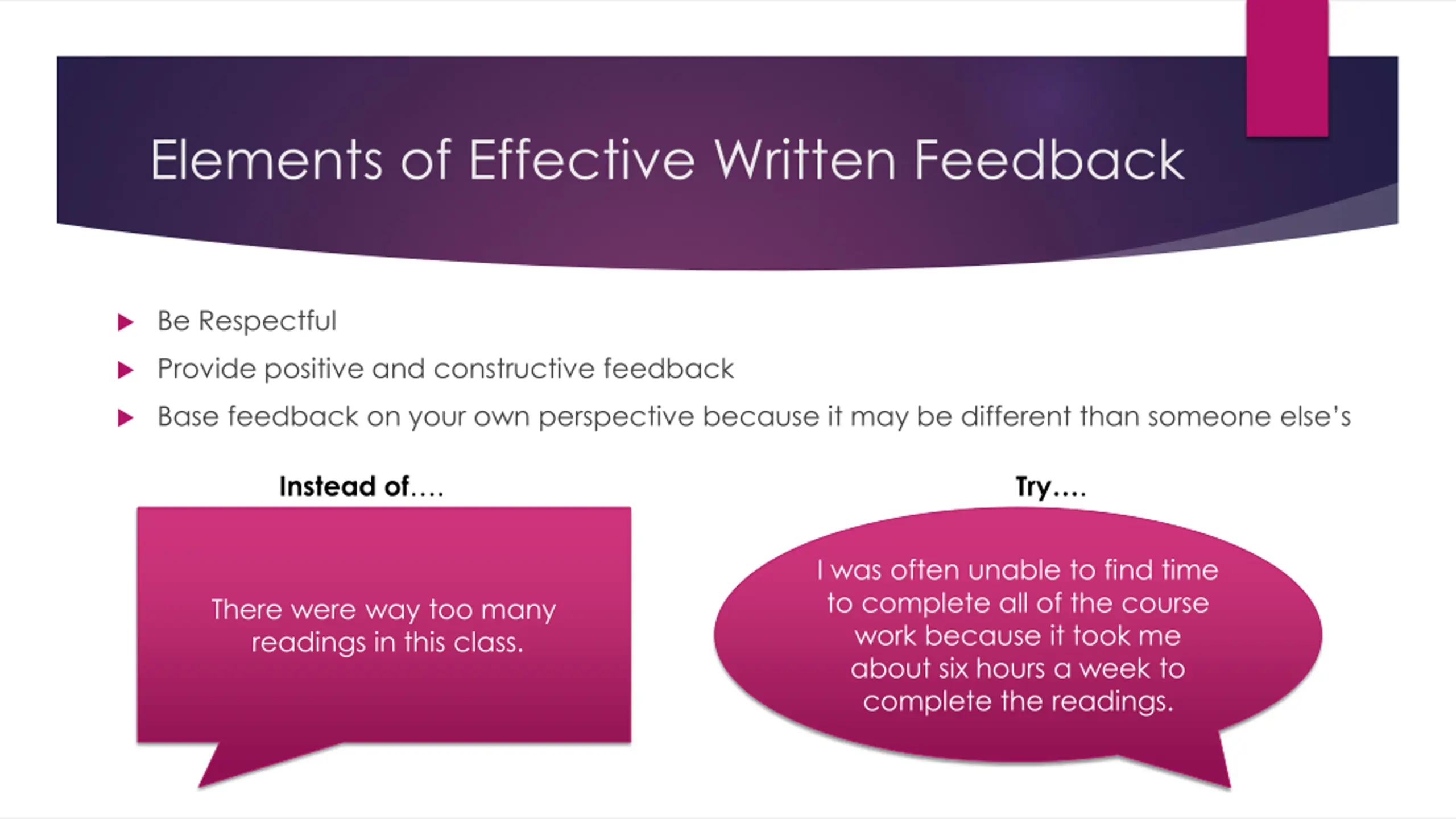 Elements of Effective Written Feedback

Be Respectful

Provide positive and constructive feedback

Base feedback on your own perspective because it may be different than someone else's

Instead of….

There were way too many readings in this class.

Try….

I was often unable to find time to complete all of the course work because it took me about six hours a week to complete the readings.